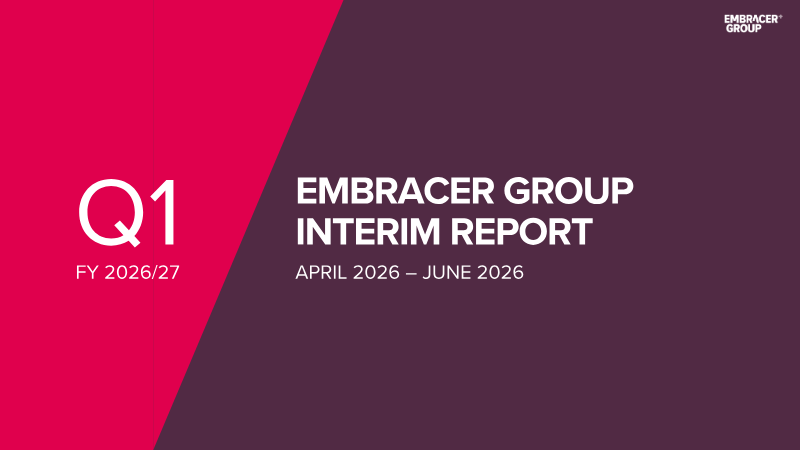 EMBRACER GROUP

Q1

FY 2026/27

EMBRACER GROUP INTERIM REPORT

APRIL 2026 – JUNE 2026